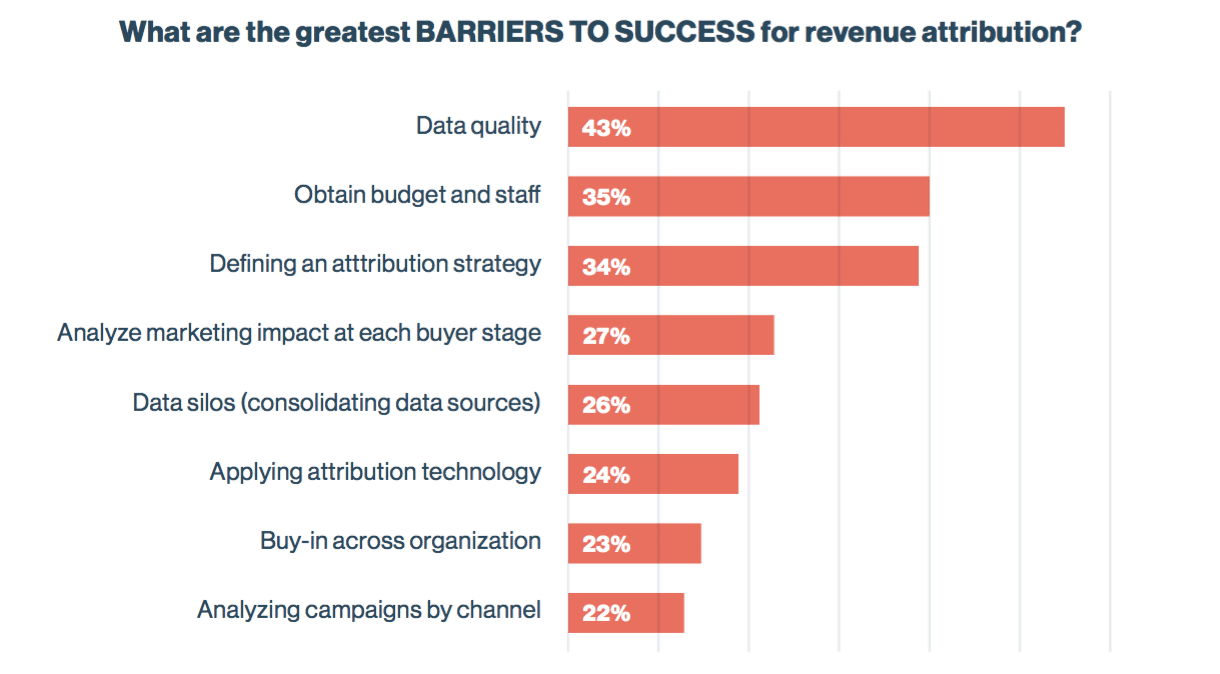 What are the greatest BARRIERS TO SUCCESS for revenue attribution?

Data quality 43%

Obtain budget and staff 35%

Defining an atttribution strategy 34%

Analyze marketing impact at each buyer stage 27%

Data silos (consolidating data sources) 26%

Applying attribution technology 24%

Buy-in across organization 23%

Analyzing campaigns by channel 22%